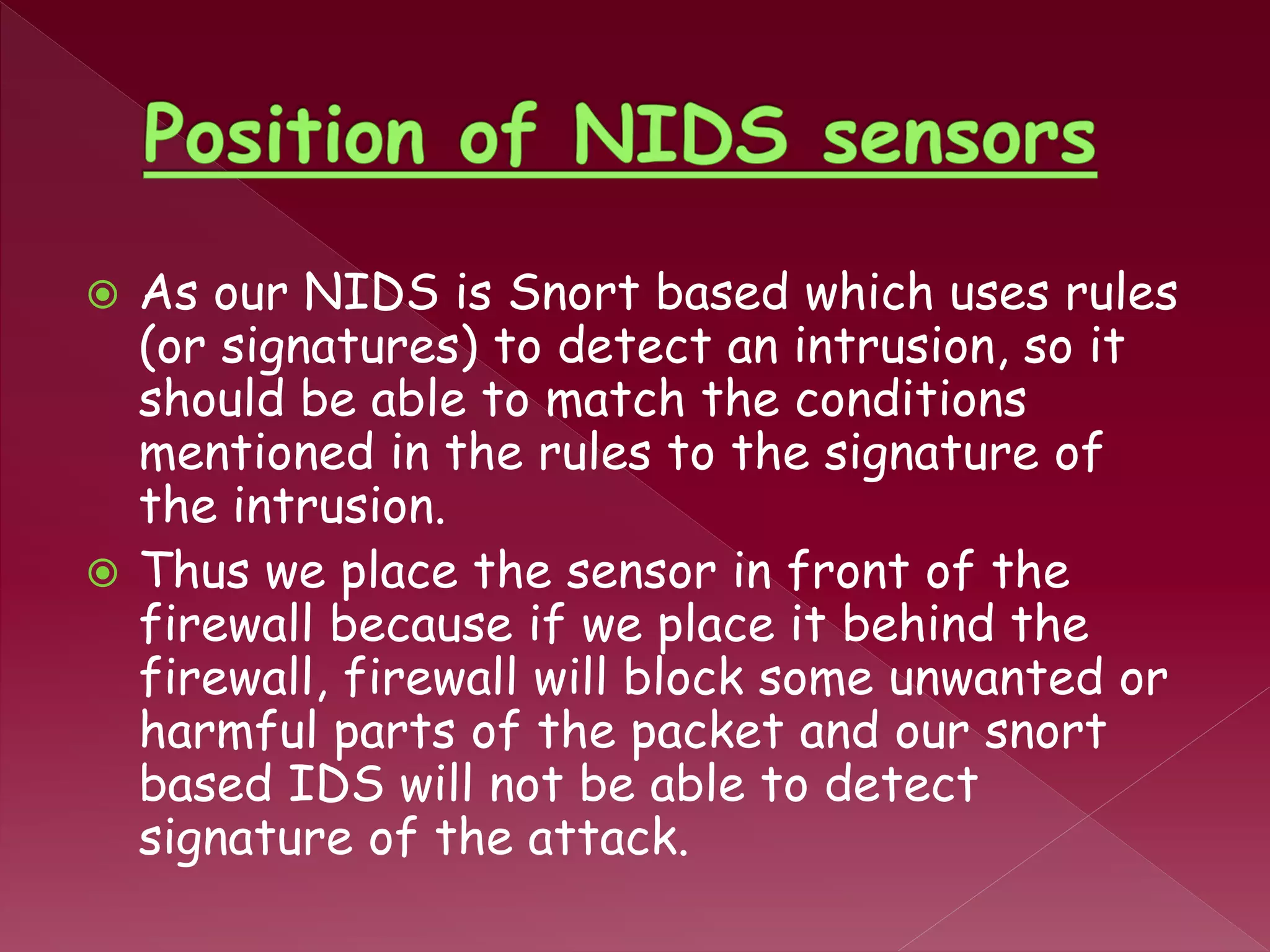 Position of NIDS sensors

As our NIDS is Snort based which uses rules (or signatures) to detect an intrusion, so it should be able to match the conditions mentioned in the rules to the signature of the intrusion.

Thus we place the sensor in front of the firewall because if we place it behind the firewall, firewall will block some unwanted or harmful parts of the packet and our snort based IDS will not be able to detect signature of the attack.